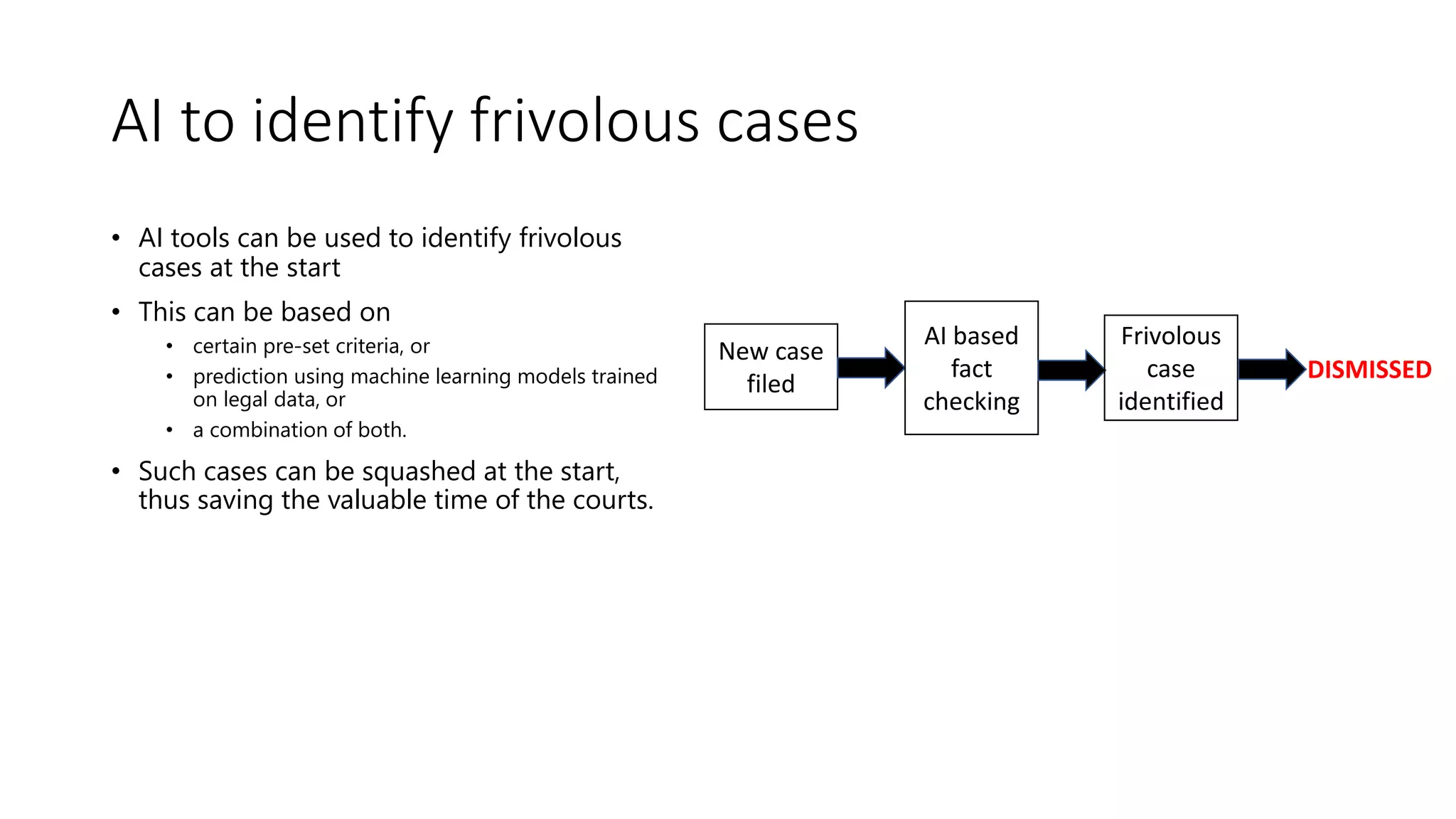 AI to identify frivolous cases

• AI tools can be used to identify frivolous cases at the start
• This can be based on
  • certain pre-set criteria, or
  • prediction using machine learning models trained on legal data, or
  • a combination of both.
• Such cases can be squashed at the start, thus saving the valuable time of the courts.

New case filed

AI based fact checking

Frivolous case identified

DISMISSED